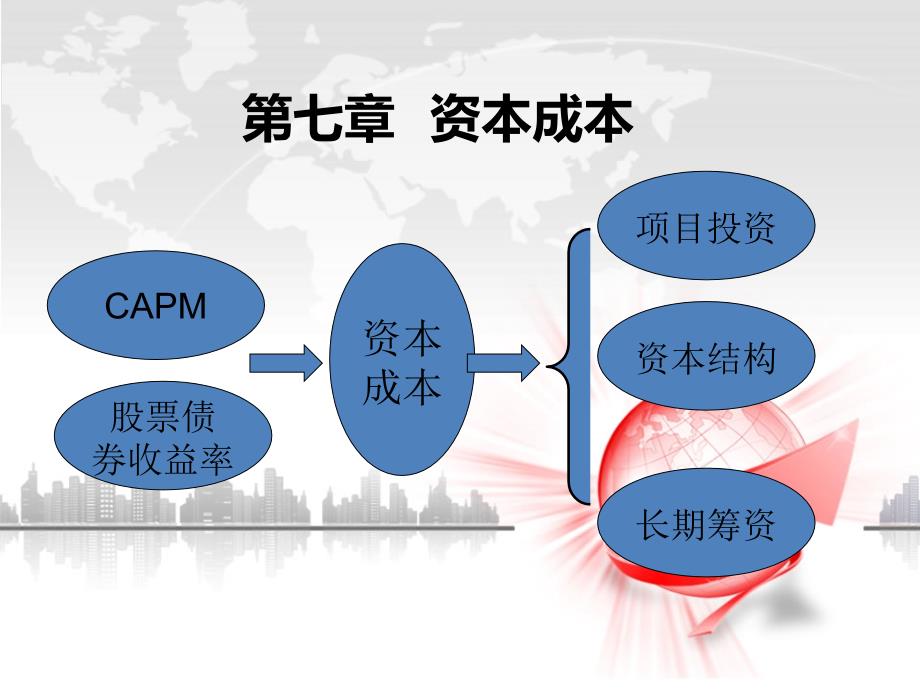 第七章 资本成本

CAPM

股票债券收益率

资本成本

项目投资

资本结构

长期筹资